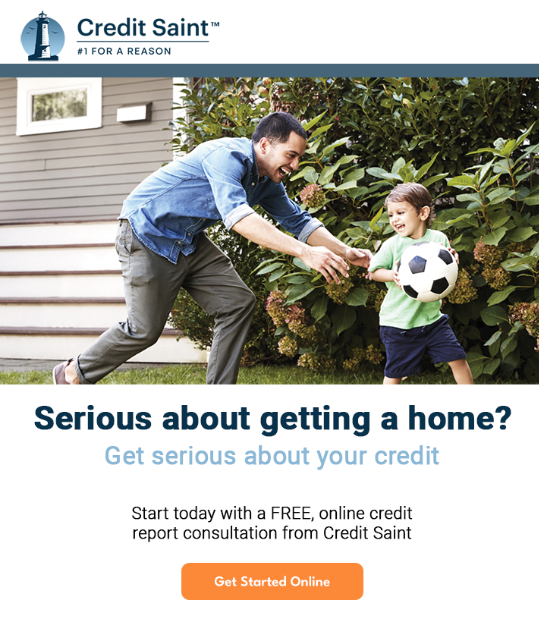 Credit Saint™
#1 FOR A REASON

Serious about getting a home?
Get serious about your credit

Start today with a FREE, online credit report consultation from Credit Saint

Get Started Online